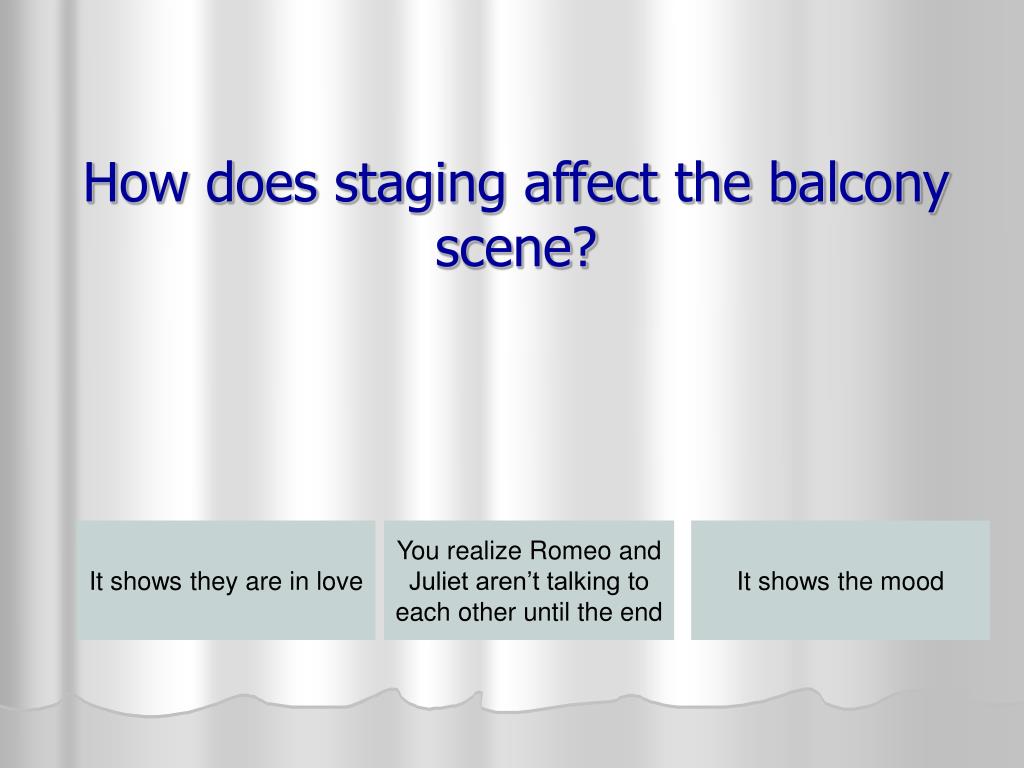 How does staging affect the balcony scene?

It shows they are in love

You realize Romeo and Juliet aren’t talking to each other until the end

It shows the mood